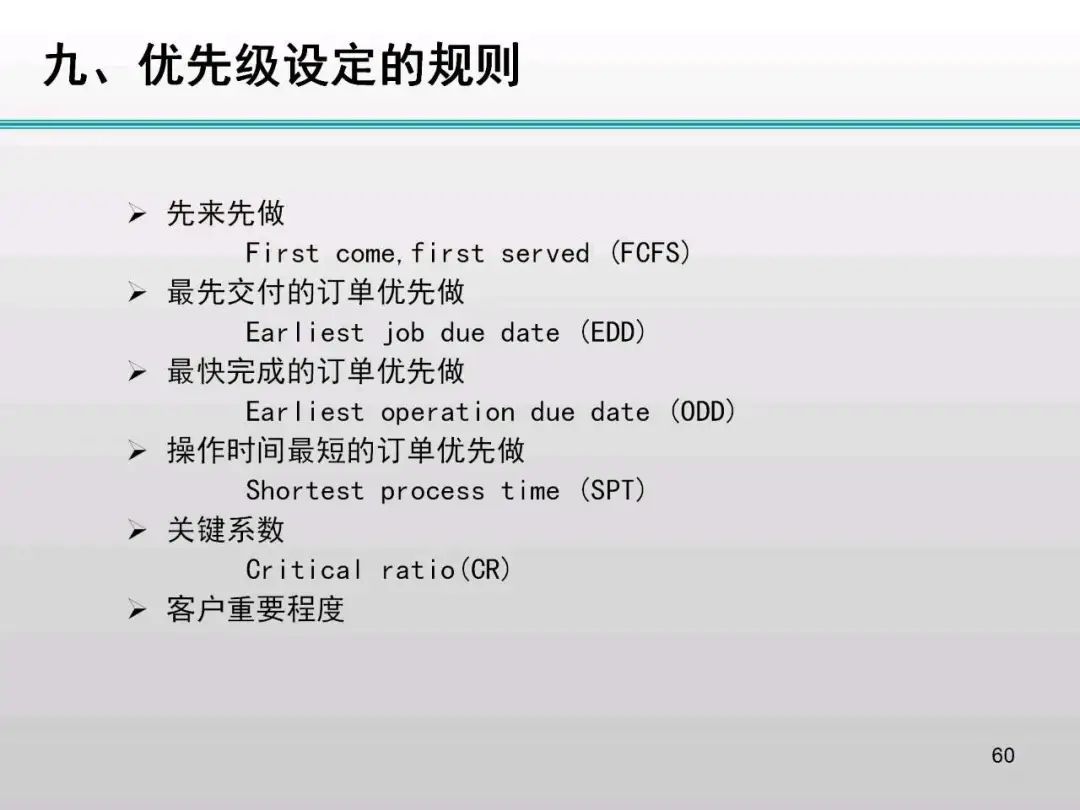 九、优先级设定的规则

➢ 先来先做
First come,first served (FCFS)
➢ 最先交付的订单优先做
Earliest job due date (EDD)
➢ 最快完成的订单优先做
Earliest operation due date (ODD)
➢ 操作时间最短的订单优先做
Shortest process time (SPT)
➢ 关键系数
Critical ratio(CR)
➢ 客户重要程度

60